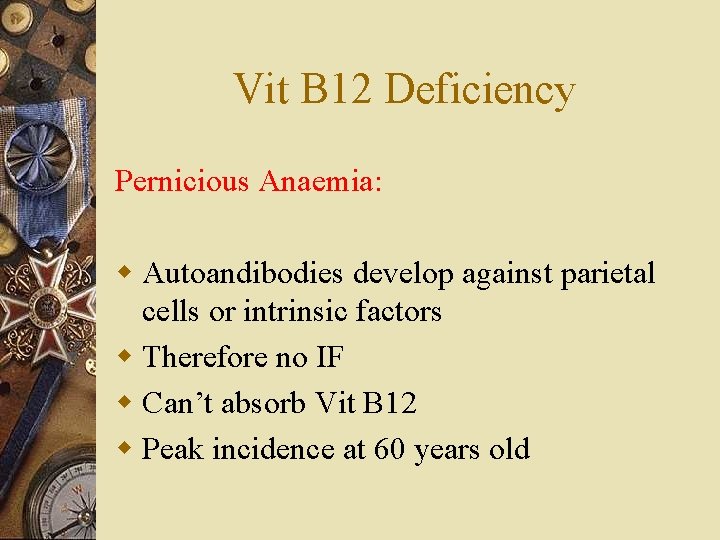 Vit B12 Deficiency

Pernicious Anaemia:

• Autoandibodies develop against parietal cells or intrinsic factors
• Therefore no IF
• Can't absorb Vit B12
• Peak incidence at 60 years old